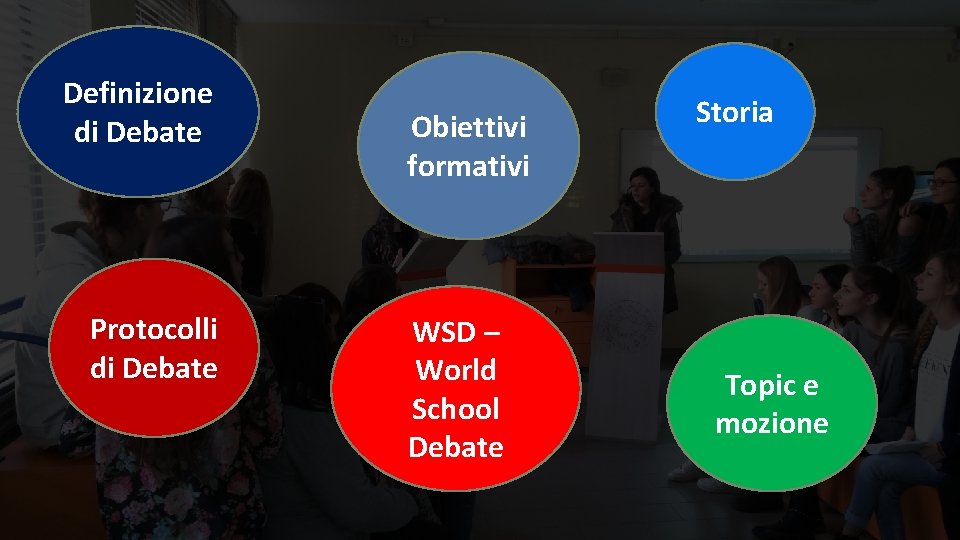 Definizione di Debate

Obiettivi formativi

Storia

Protocolli di Debate

WSD – World School Debate

Topic e mozione